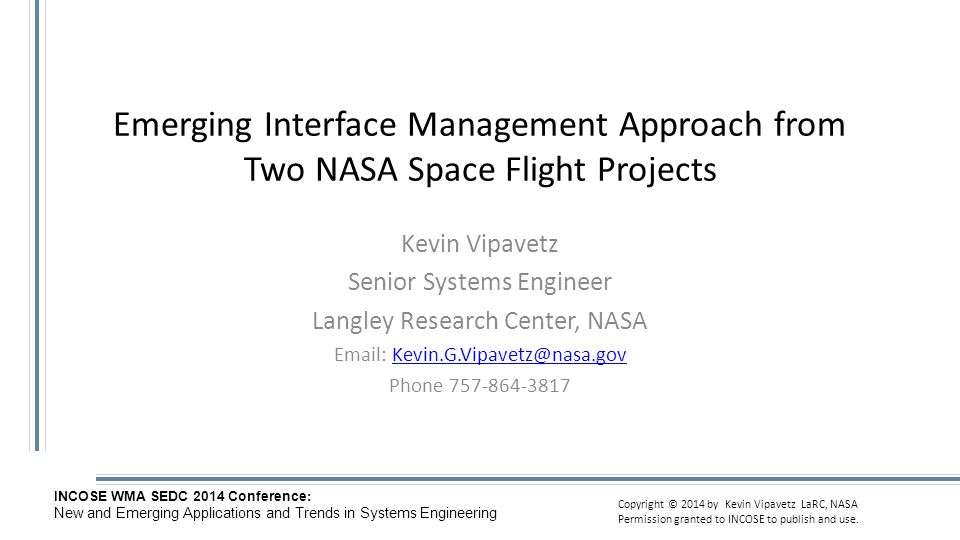 Emerging Interface Management Approach from Two NASA Space Flight Projects

Kevin Vipavetz

Senior Systems Engineer

Langley Research Center, NASA

Email: Kevin.G.Vipavetz@nasa.gov

Phone 757-864-3817

INCOSE WMA SEDC 2014 Conference:
New and Emerging Applications and Trends in Systems Engineering

Copyright © 2014 by Kevin Vipavetz LaRC, NASA
Permission granted to INCOSE to publish and use.